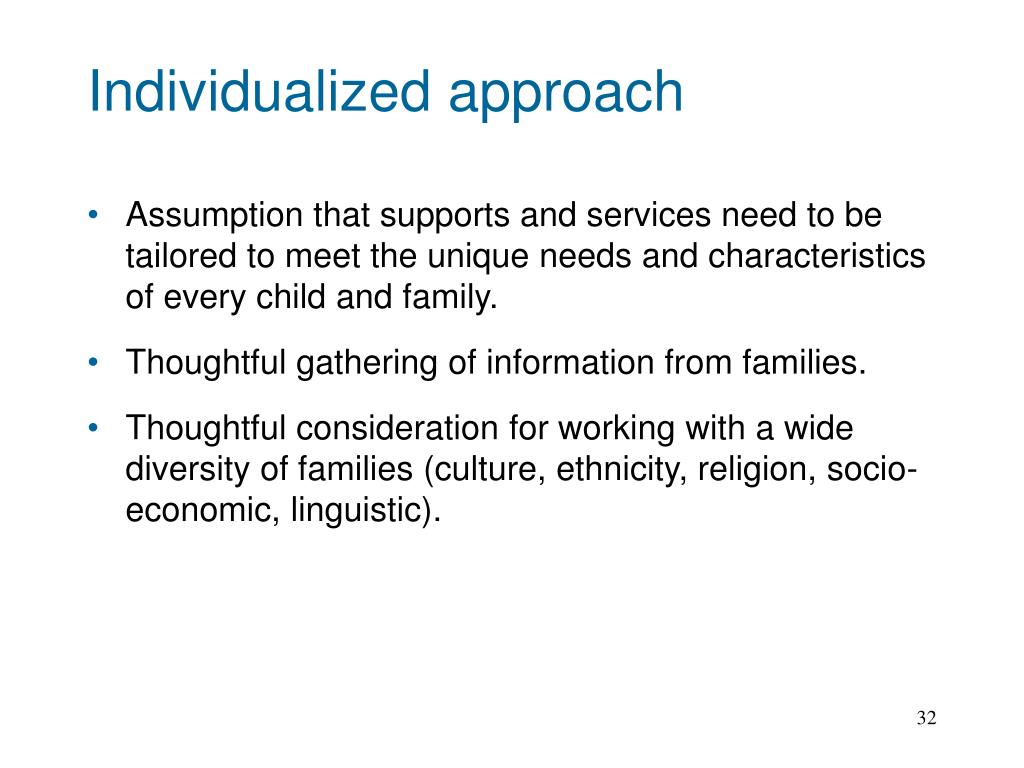 Individualized approach

• Assumption that supports and services need to be tailored to meet the unique needs and characteristics of every child and family.

• Thoughtful gathering of information from families.

• Thoughtful consideration for working with a wide diversity of families (culture, ethnicity, religion, socio-economic, linguistic).

32